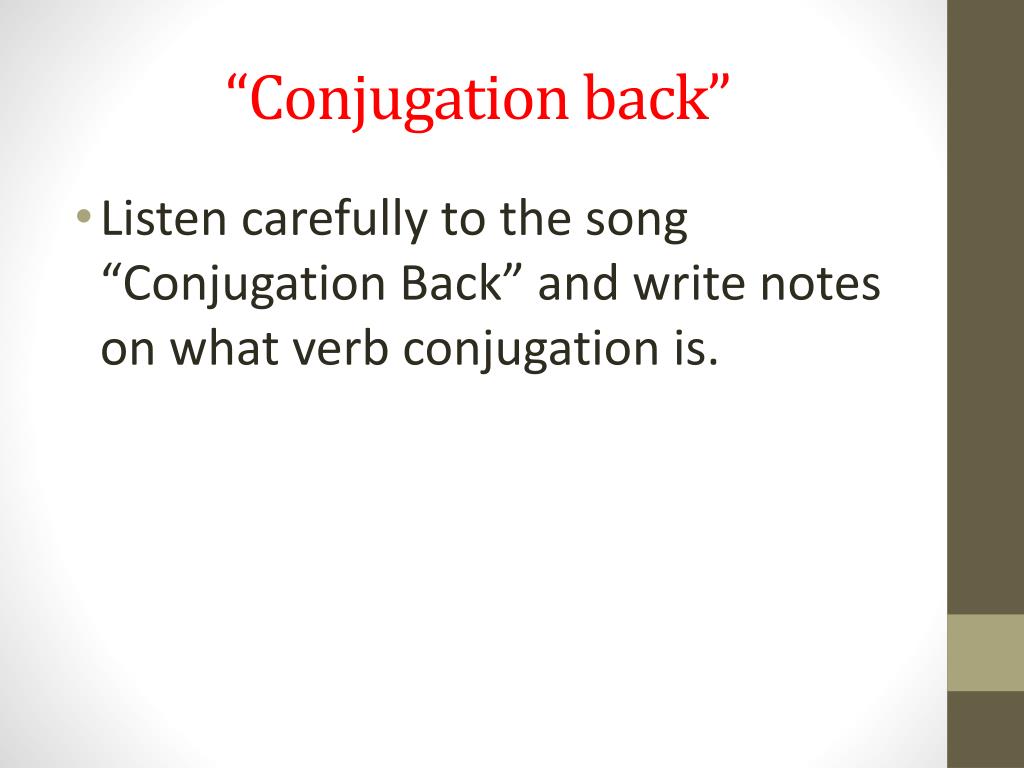 “Conjugation back”

• Listen carefully to the song “Conjugation Back” and write notes on what verb conjugation is.